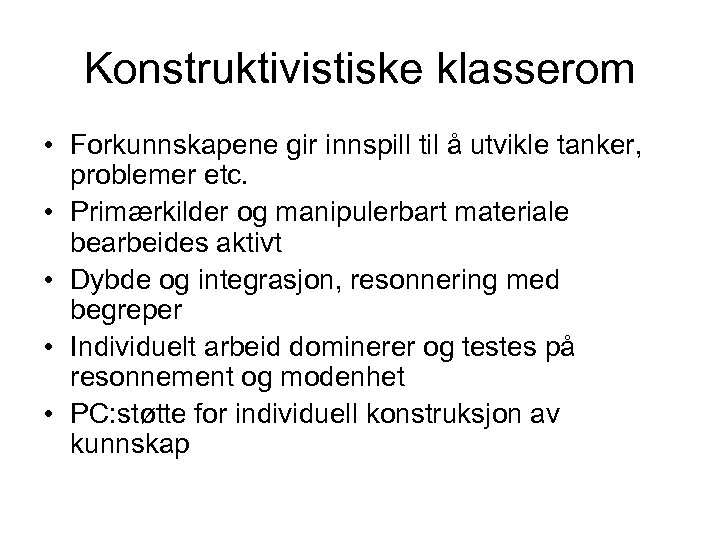 Konstruktivistiske klasserom

• Forkunnskapene gir innspill til å utvikle tanker, problemer etc.
• Primærkilder og manipulerbart materiale bearbeides aktivt
• Dybde og integrasjon, resonnering med begreper
• Individuelt arbeid dominerer og testes på resonnement og modenhet
• PC:støtte for individuell konstruksjon av kunnskap